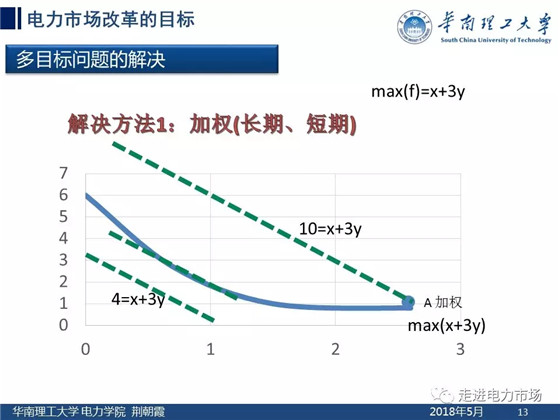 电力市场改革的目标

华南理工大学
South China University of Technology

多目标问题的解决

max(f)=x+3y

解决方法1：加权(长期、短期)

7
6
5
4
3
2
1
0

0
1
2
3

10=x+3y

4=x+3y

A 加权

max(x+3y)

走进电力市场

华南理工大学 电力学院 荆朝霞

2018年5月

13